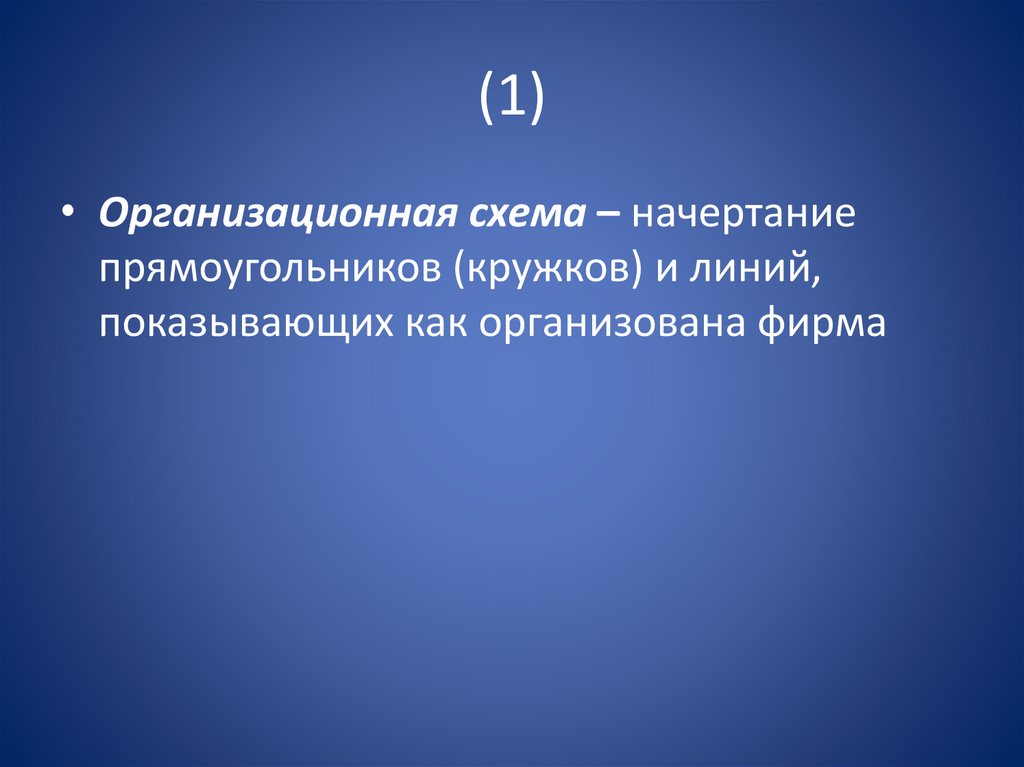 (1)

• Организационная схема – начертание прямоугольников (кружков) и линий, показывающих как организована фирма